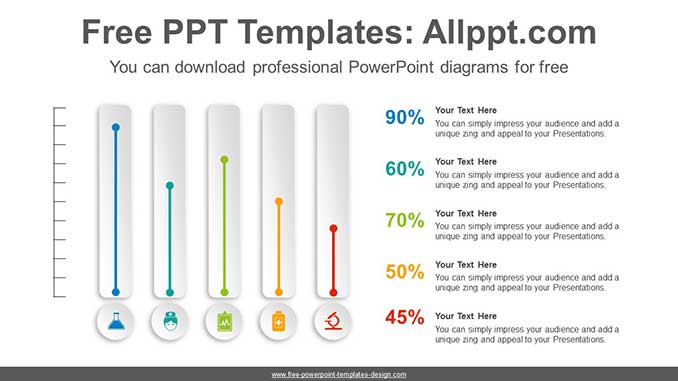 Free PPT Templates: Allppt.com

You can download professional PowerPoint diagrams for free

90%
Your Text Here
You can simply impress your audience and add a unique zing and appeal to your Presentations.

60%
Your Text Here
You can simply impress your audience and add a unique zing and appeal to your Presentations.

70%
Your Text Here
You can simply impress your audience and add a unique zing and appeal to your Presentations.

50%
Your Text Here
You can simply impress your audience and add a unique zing and appeal to your Presentations.

45%
Your Text Here
You can simply impress your audience and add a unique zing and appeal to your Presentations.

www.free-powerpoint-templates-design.com